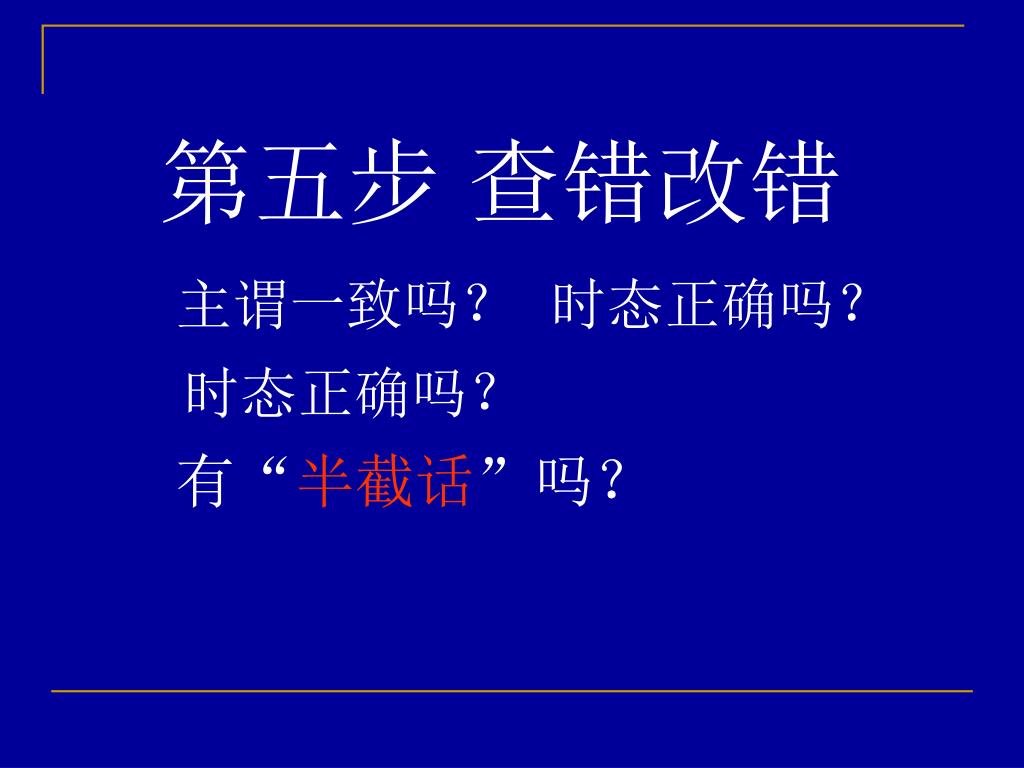 第五步 查错改错

主谓一致吗？ 时态正确吗？

时态正确吗？

有“半截话”吗？